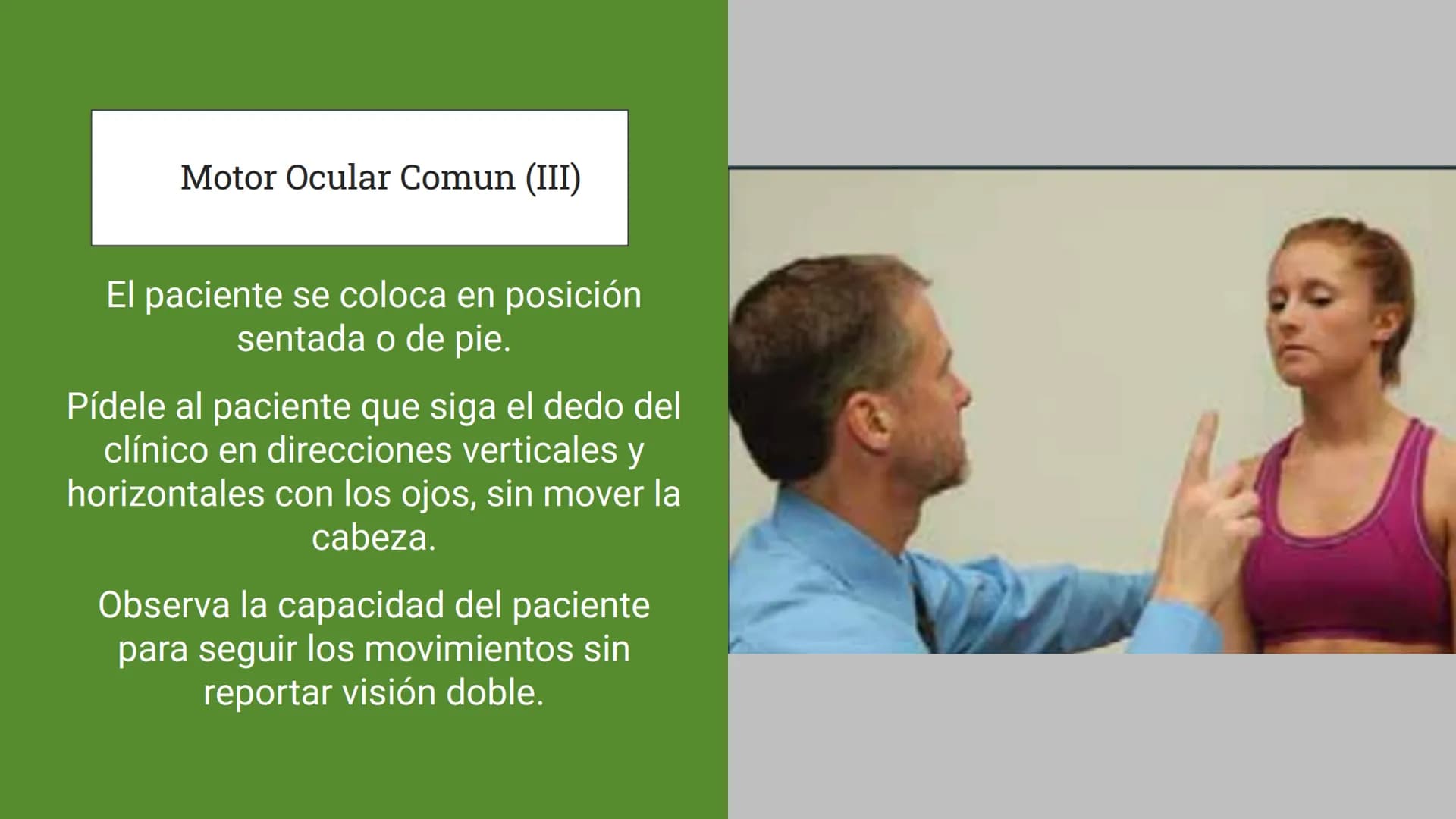 Motor Ocular Comun (III)

El paciente se coloca en posición sentada o de pie.

Pídele al paciente que siga el dedo del clínico en direcciones verticales y horizontales con los ojos, sin mover la cabeza.

Observa la capacidad del paciente para seguir los movimientos sin reportar visión doble.